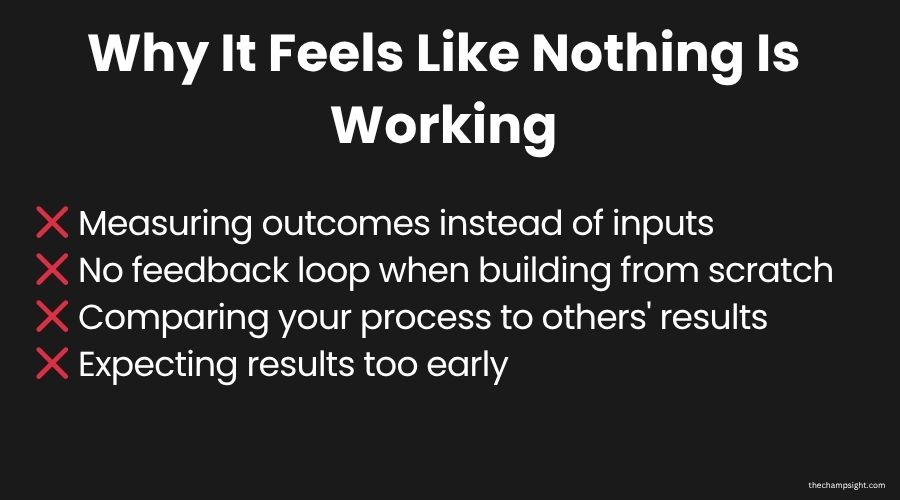 Why It Feels Like Nothing Is Working

❌ Measuring outcomes instead of inputs
❌ No feedback loop when building from scratch
❌ Comparing your process to others' results
❌ Expecting results too early

thechampsight.com